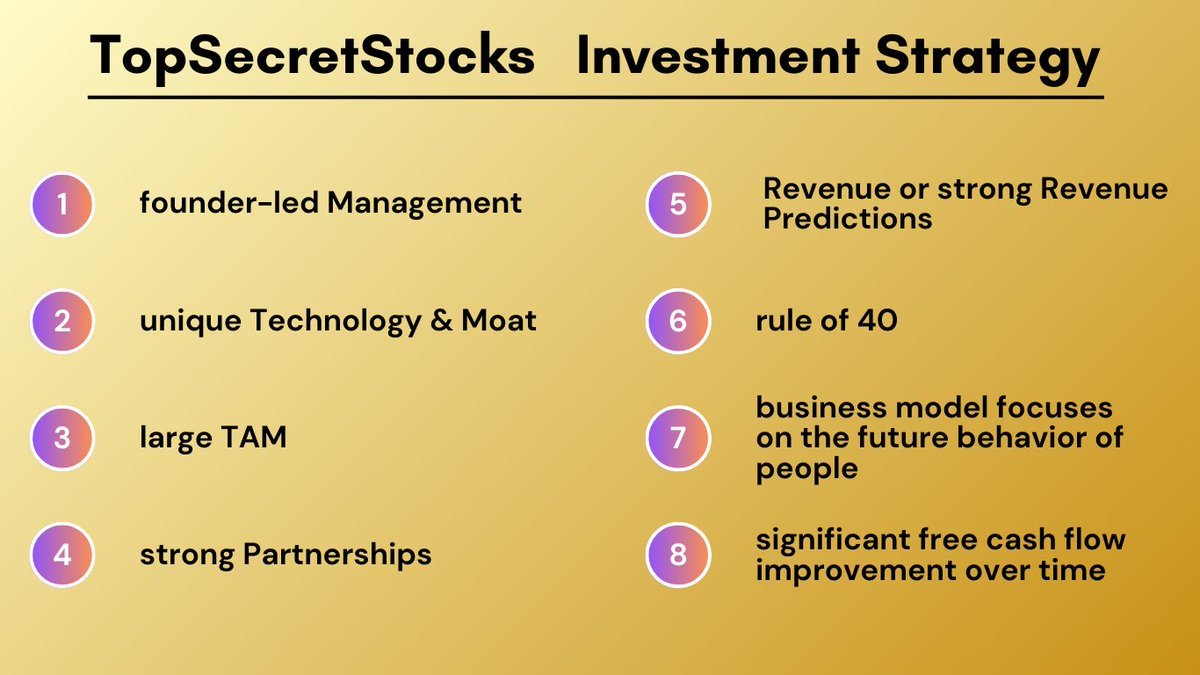 TopSecretStocks Investment Strategy

1 founder-led Management

2 unique Technology & Moat

3 large TAM

4 strong Partnerships

5 Revenue or strong Revenue Predictions

6 rule of 40

7 business model focuses on the future behavior of people

8 significant free cash flow improvement over time